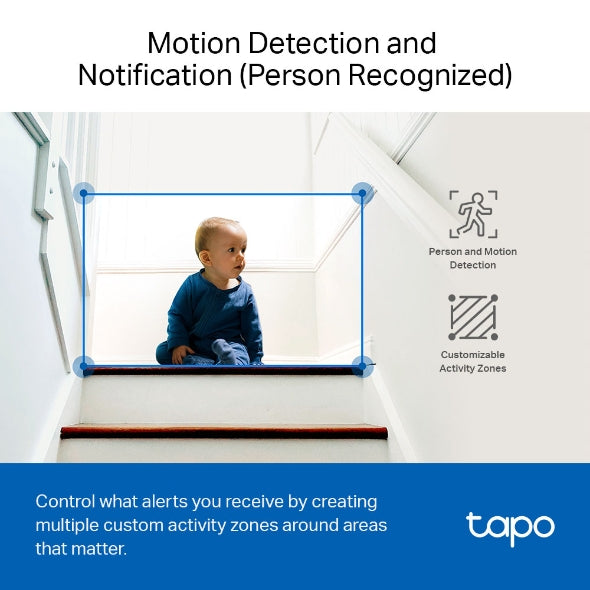 Motion Detection and Notification (Person Recognized)

Person and Motion Detection

Customizable Activity Zones

Control what alerts you receive by creating multiple custom activity zones around areas that matter.

tapo